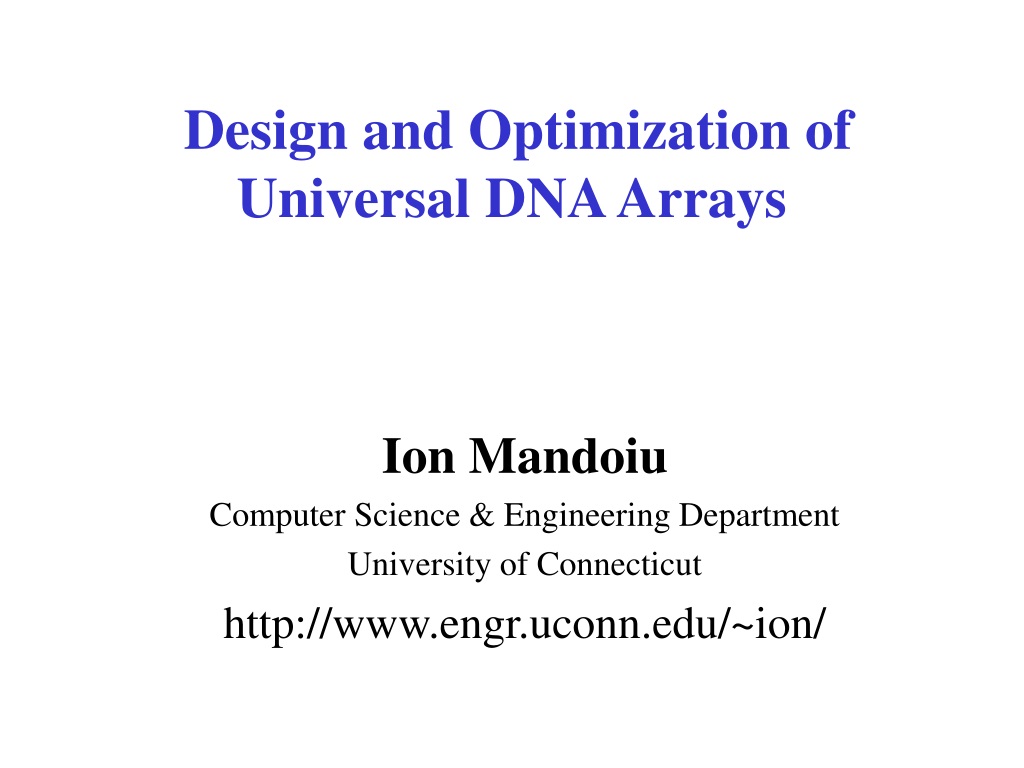 Design and Optimization of Universal DNA Arrays

Ion Mandoiu

Computer Science & Engineering Department

University of Connecticut

http://www.engr.uconn.edu/~ion/